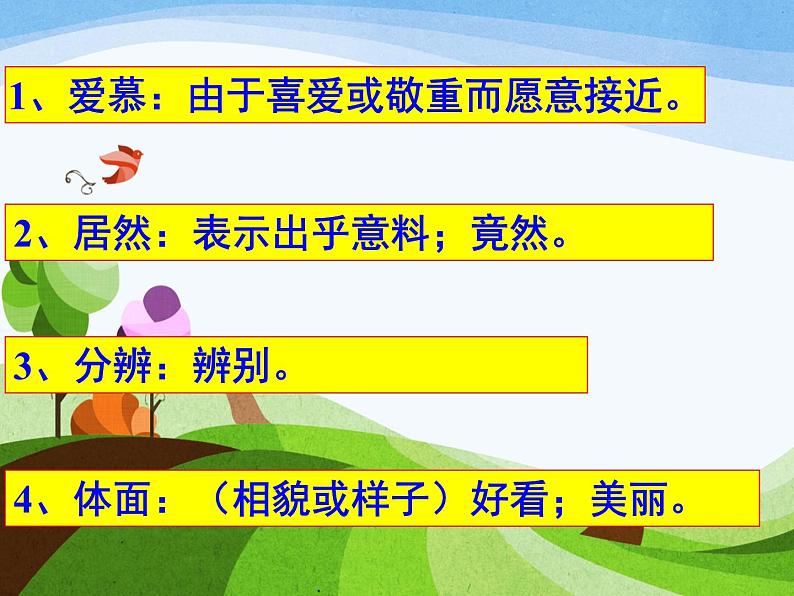 1、爱慕：由于喜爱或敬重而愿意接近。

2、居然：表示出乎意料；竟然。

3、分辨：辨别。

4、体面：（相貌或样子）好看；美丽。